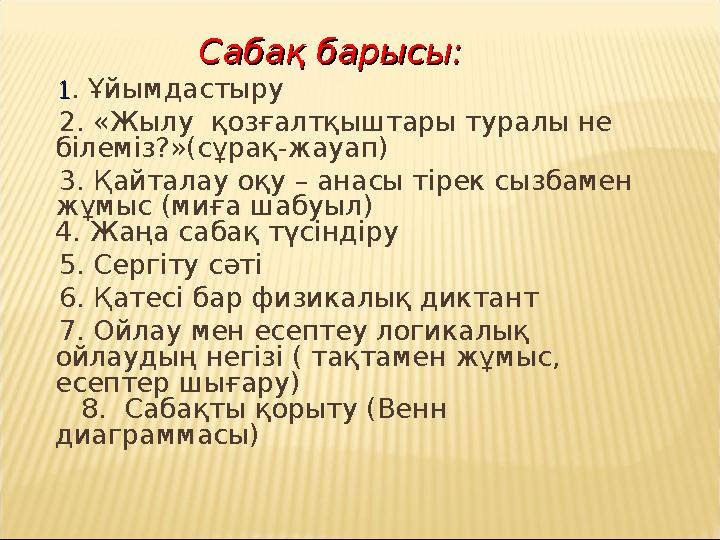 Сабақ барысы:

1. Ұйымдастыру

2. «Жылу қозғалтқыштары туралы не білеміз?»(сұрақ-жауап)

3. Қайталау оқу – анасы тірек сызбамен жұмыс (миға шабуыл)

4. Жаңа сабақ түсіндіру

5. Сергіту сәті

6. Қатесі бар физикалық диктант

7. Ойлау мен есептеу логикалық ойлаудың негізі ( тақтамен жұмыс, есептер шығару)

8. Сабақты қорыту (Венн диаграммасы)